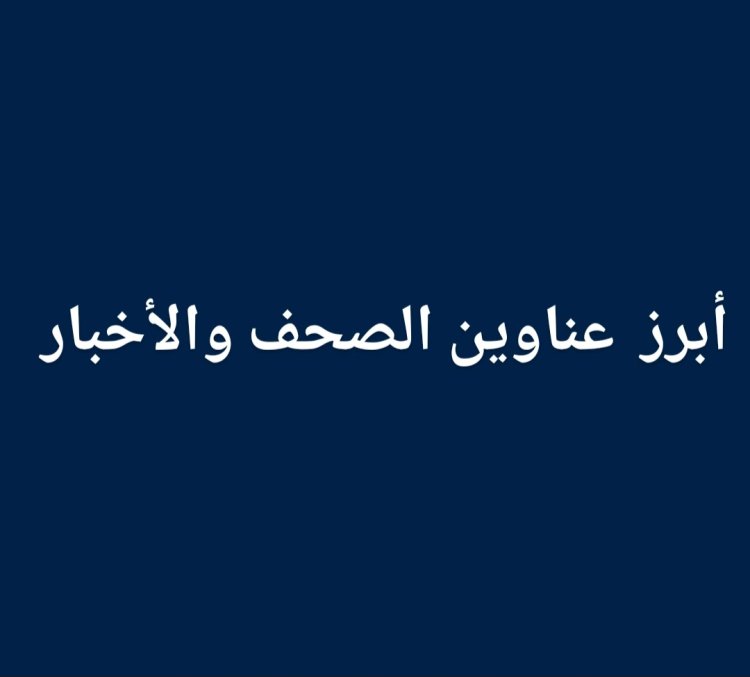 أبرز عناوين الصحف والأخبار